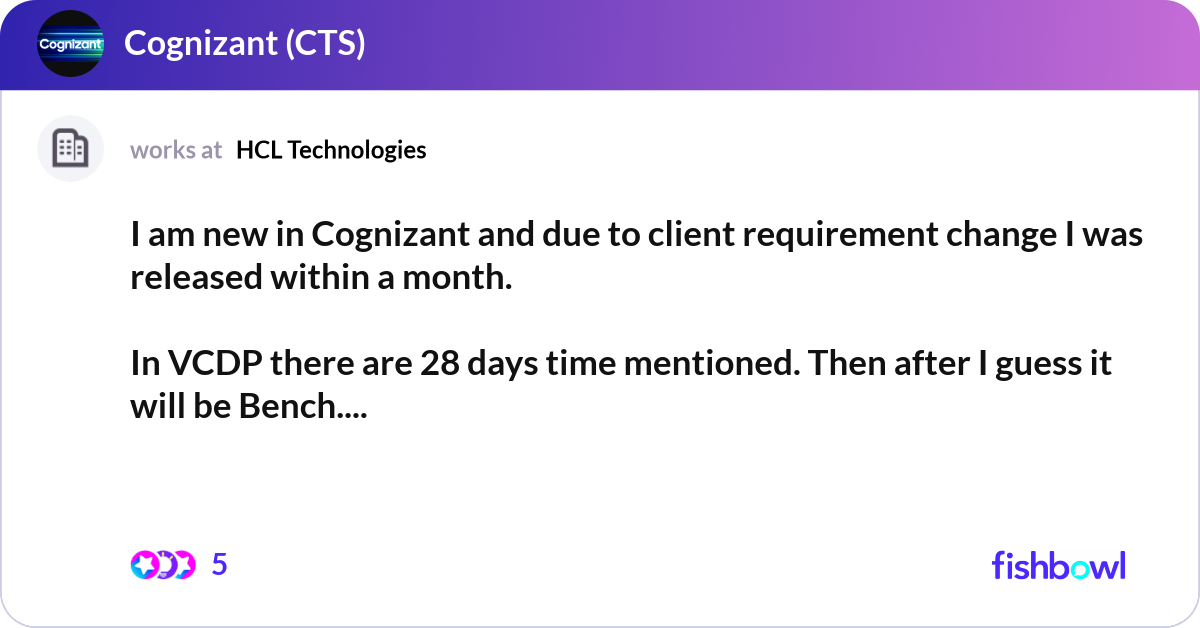 Cognizant

Cognizant (CTS)

works at HCL Technologies

I am new in Cognizant and due to client requirement change I was released within a month.

In VCDP there are 28 days time mentioned. Then after I guess it will be Bench....

5

fishbowl